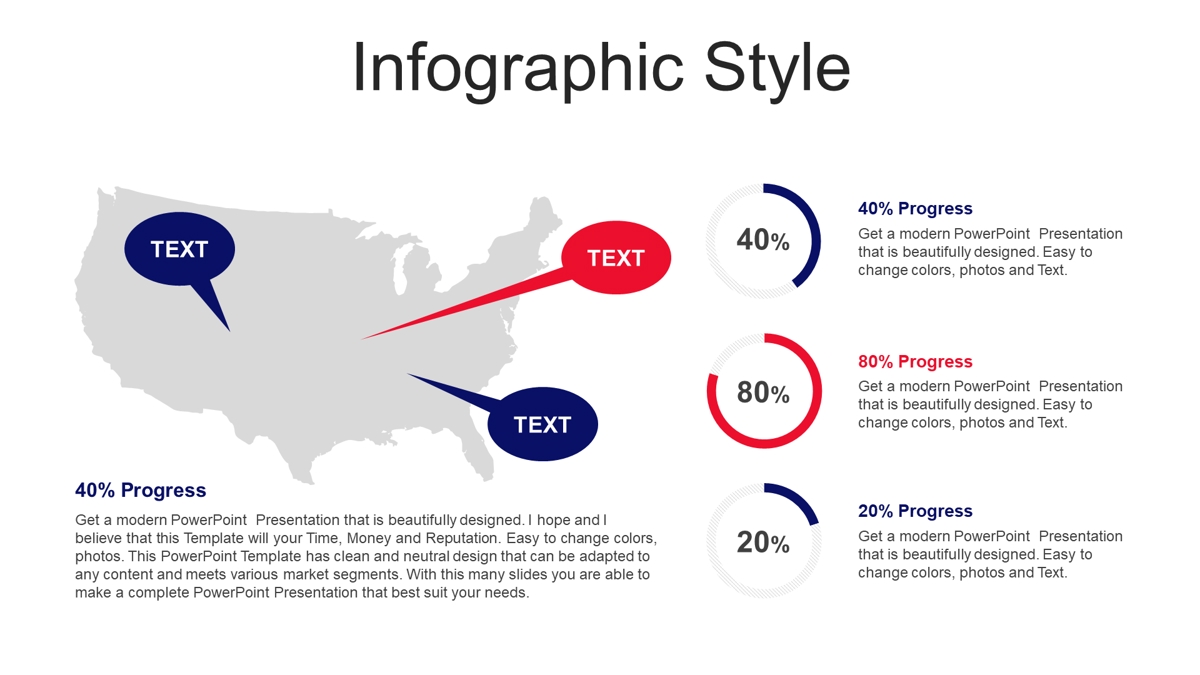 Infographic Style

TEXT

TEXT

TEXT

40% Progress

Get a modern PowerPoint Presentation that is beautifully designed. I hope and I believe that this Template will your Time, Money and Reputation. Easy to change colors, photos. This PowerPoint Template has clean and neutral design that can be adapted to any content and meets various market segments. With this many slides you are able to make a complete PowerPoint Presentation that best suit your needs.

40%

40% Progress

Get a modern PowerPoint Presentation that is beautifully designed. Easy to change colors, photos and Text.

80%

80% Progress

Get a modern PowerPoint Presentation that is beautifully designed. Easy to change colors, photos and Text.

20%

20% Progress

Get a modern PowerPoint Presentation that is beautifully designed. Easy to change colors, photos and Text.